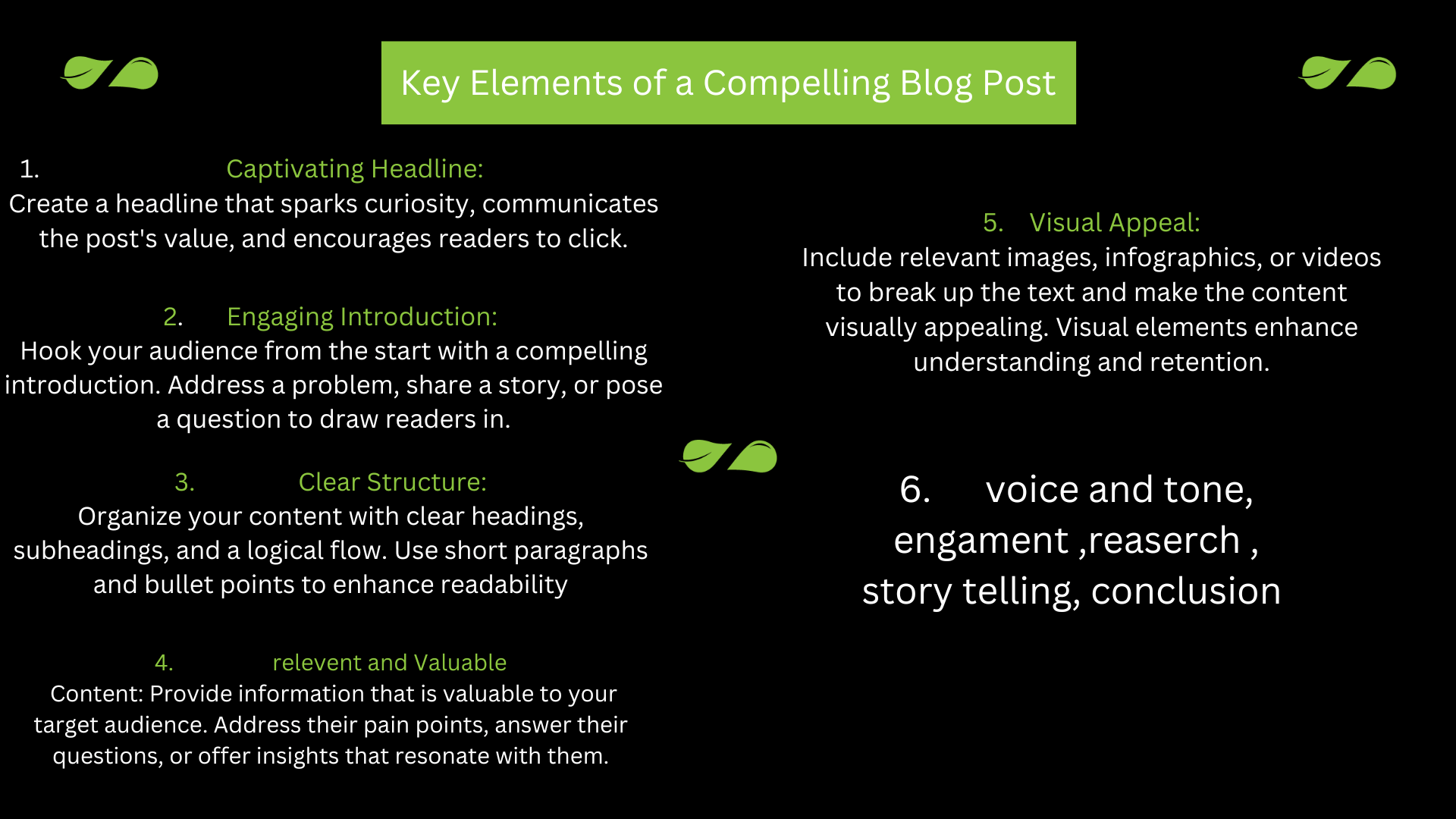 Key Elements of a Compelling Blog Post

1. Captivating Headline:
Create a headline that sparks curiosity, communicates the post's value, and encourages readers to click.

2. Engaging Introduction:
Hook your audience from the start with a compelling introduction. Address a problem, share a story, or pose a question to draw readers in.

3. Clear Structure:
Organize your content with clear headings, subheadings, and a logical flow. Use short paragraphs and bullet points to enhance readability

4. relevent and Valuable
Content: Provide information that is valuable to your target audience. Address their pain points, answer their questions, or offer insights that resonate with them.

5. Visual Appeal:
Include relevant images, infographics, or videos to break up the text and make the content visually appealing. Visual elements enhance understanding and retention.

6. voice and tone, engament ,reaserch , story telling, conclusion